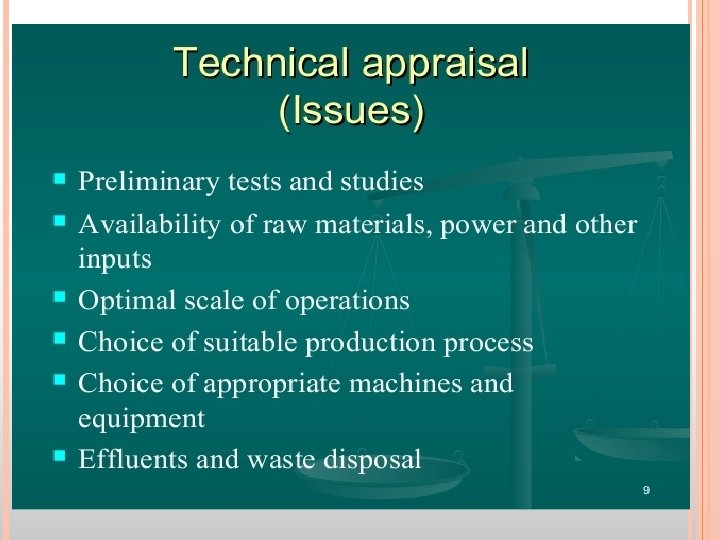 Technical appraisal
(Issues)

- Preliminary tests and studies
- Availability of raw materials, power and other inputs
- Optimal scale of operations
- Choice of suitable production process
- Choice of appropriate machines and equipment
- Effluents and waste disposal

9